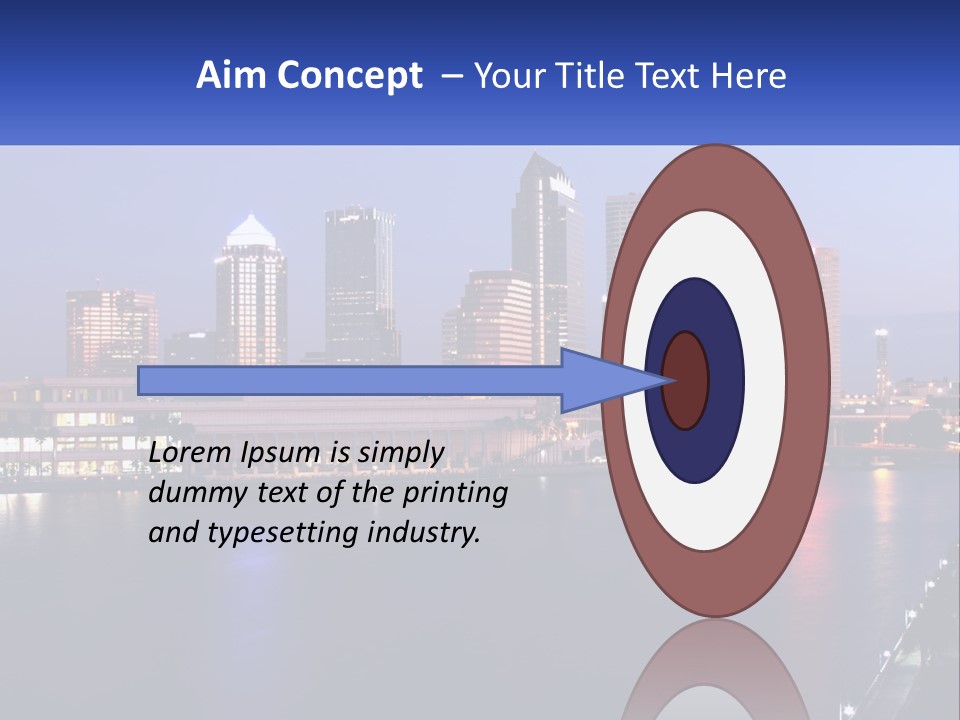 Aim Concept – Your Title Text Here

Lorem Ipsum is simply dummy text of the printing and typesetting industry.